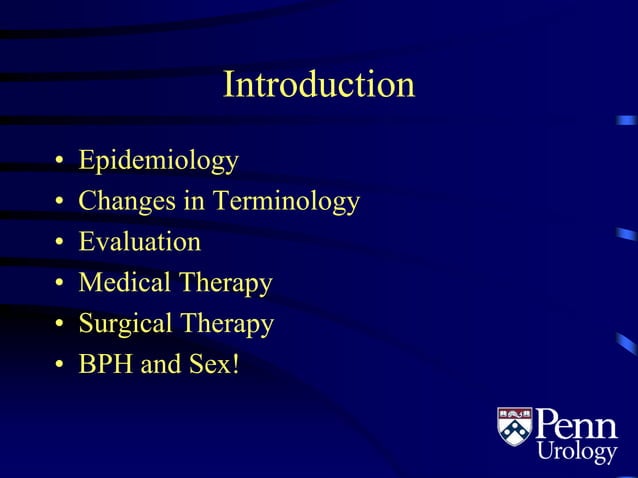 Introduction

• Epidemiology
• Changes in Terminology
• Evaluation
• Medical Therapy
• Surgical Therapy
• BPH and Sex!

Penn
Urology